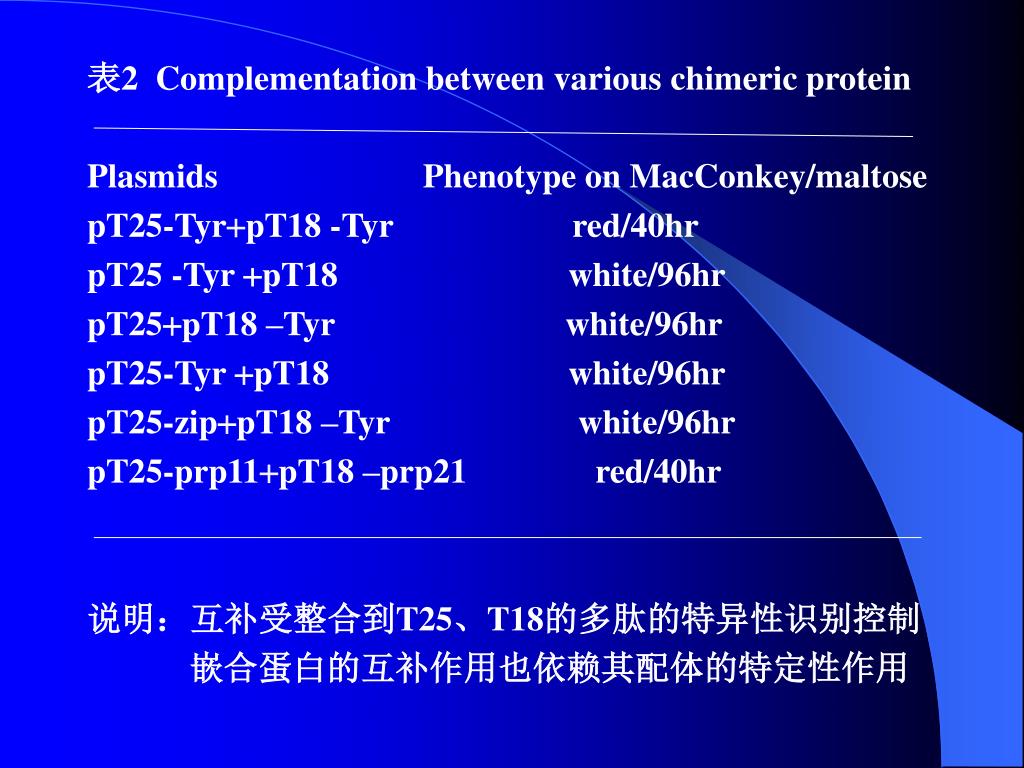 表2 Complementation between various chimeric protein

| Plasmids | Phenotype on MacConkey/maltose |
|---|---|
| pT25-Tyr+pT18 -Tyr | red/40hr |
| pT25 -Tyr +pT18 | white/96hr |
| pT25+pT18 –Tyr | white/96hr |
| pT25-Tyr +pT18 | white/96hr |
| pT25-zip+pT18 –Tyr | white/96hr |
| pT25-prp11+pT18 –prp21 | red/40hr |

说明：互补受整合到T25、T18的多肽的特异性识别控制
嵌合蛋白的互补作用也依赖其配体的特定性作用